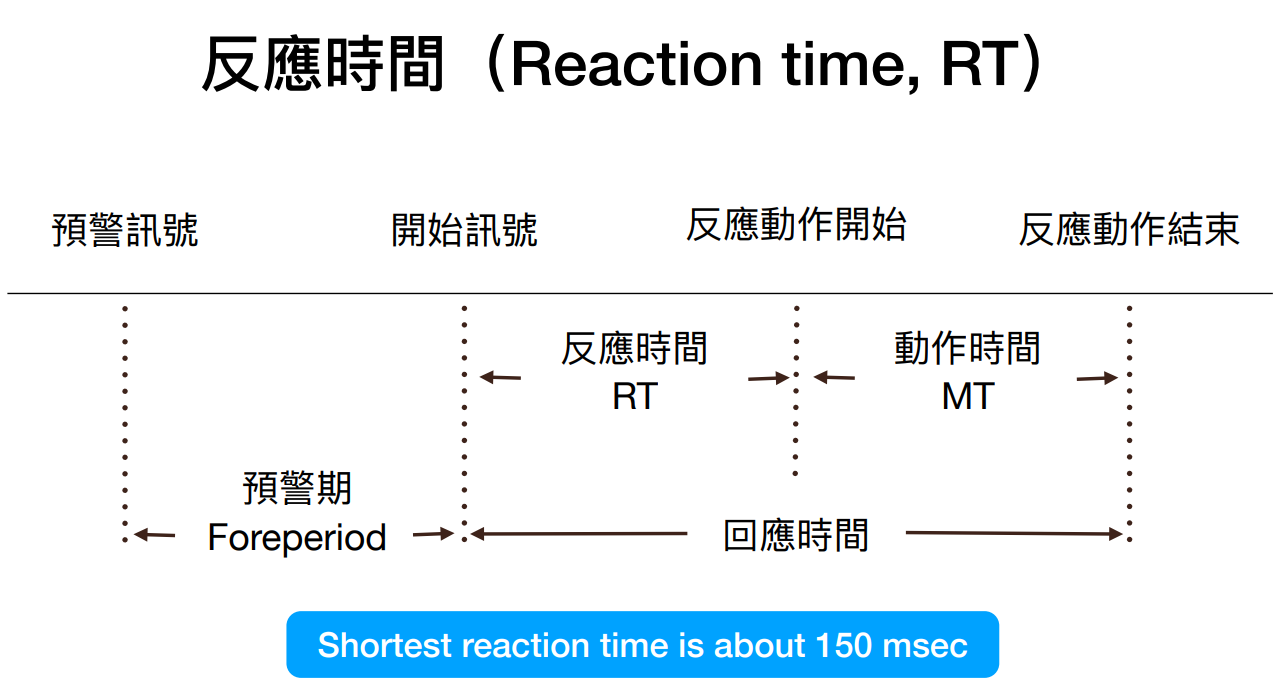 反應時間（Reaction time, RT）

預警訊號 開始訊號 反應動作開始 反應動作結束

反應時間
RT

動作時間
MT

預警期
Foreperiod

回應時間

Shortest reaction time is about 150 msec